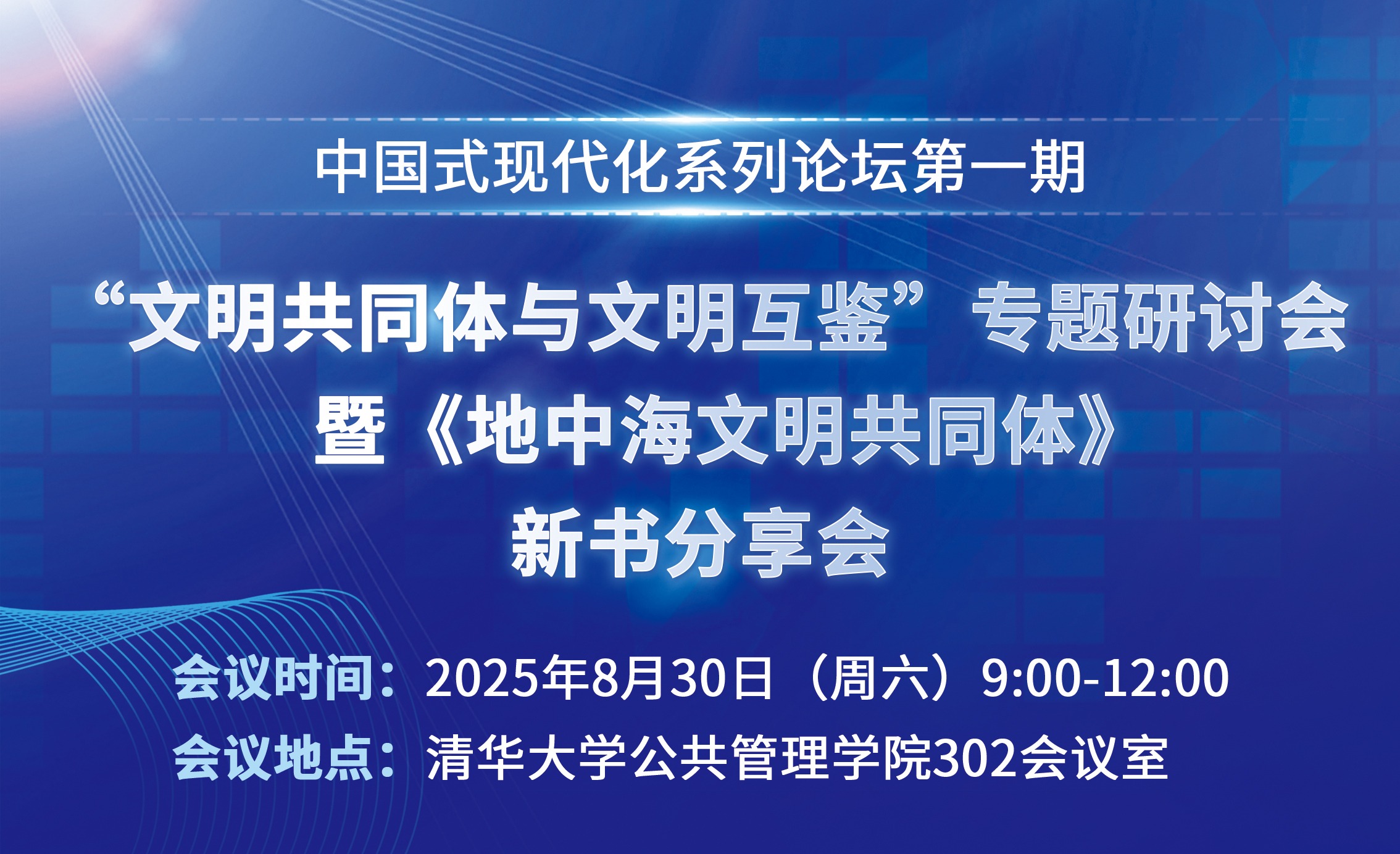 中国式现代化系列论坛第一期

“文明共同体与文明互鉴”专题研讨会
暨《地中海文明共同体》
新书分享会

会议时间：2025年8月30日（周六）9:00-12:00
会议地点：清华大学公共管理学院302会议室